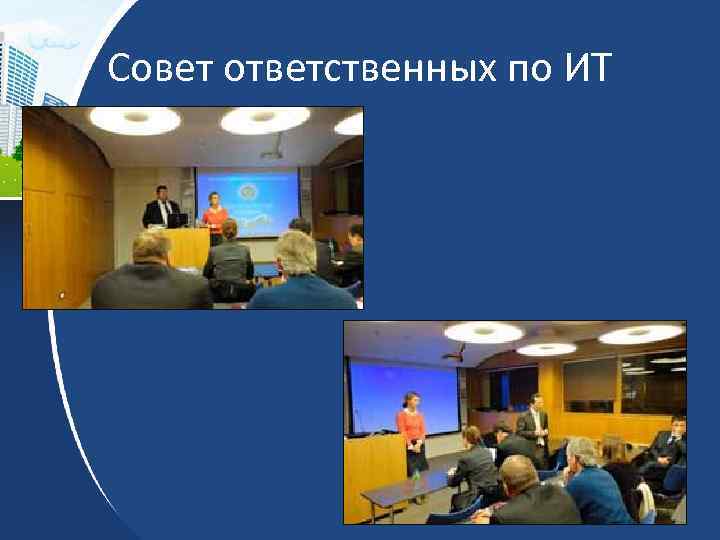 Совет ответственных по ИТ